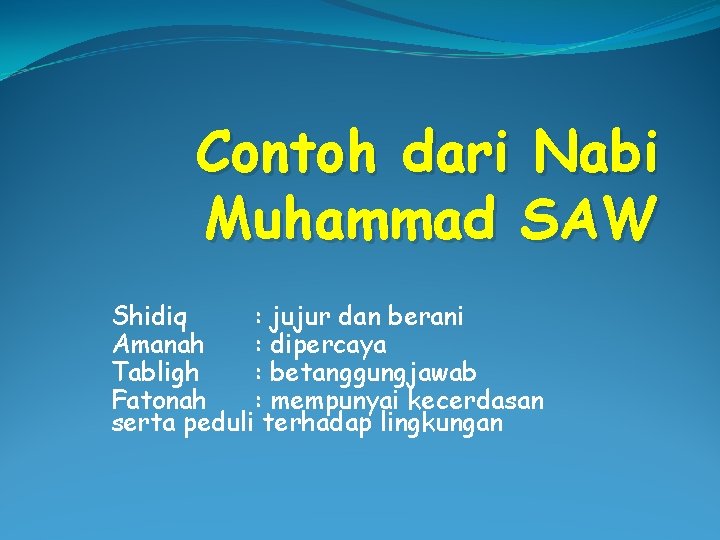 Contoh dari Nabi Muhammad SAW

Shidiq : jujur dan berani
Amanah : dipercaya
Tabligh : betanggungjawab
Fatonah : mempunyai kecerdasan serta peduli terhadap lingkungan